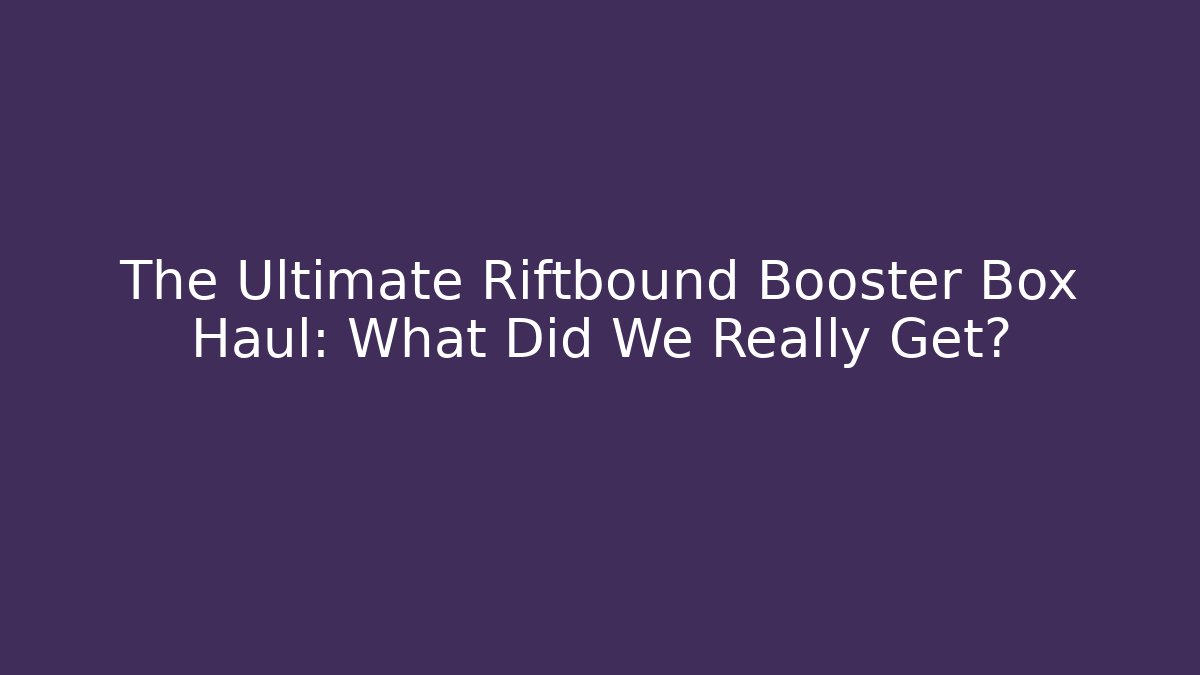 The Ultimate Riftbound Booster Box Haul: What Did We Really Get?